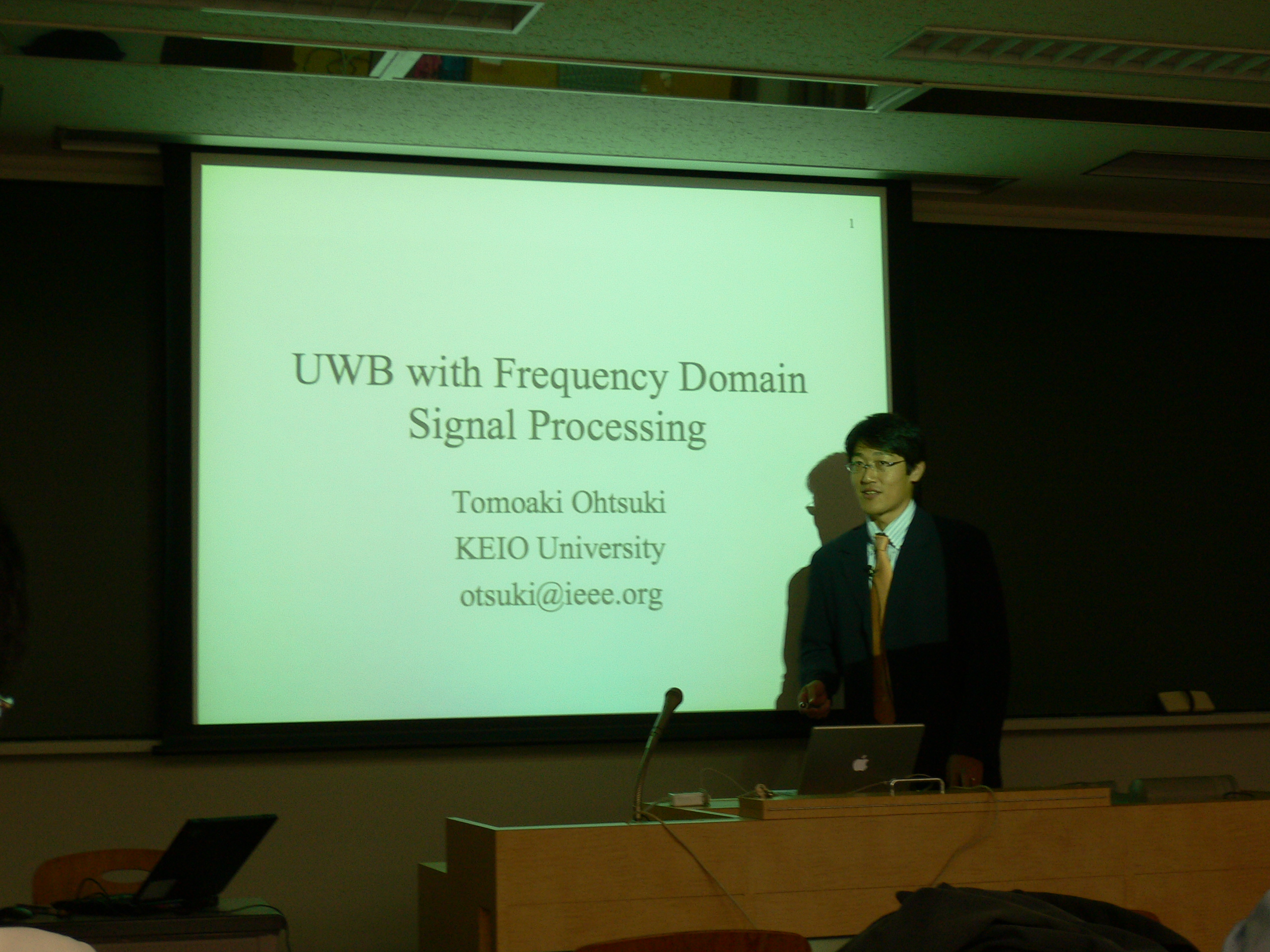 1

UWB with Frequency Domain Signal Processing

Tomoaki Ohtsuki
KEIO University
otsuki@ieee.org